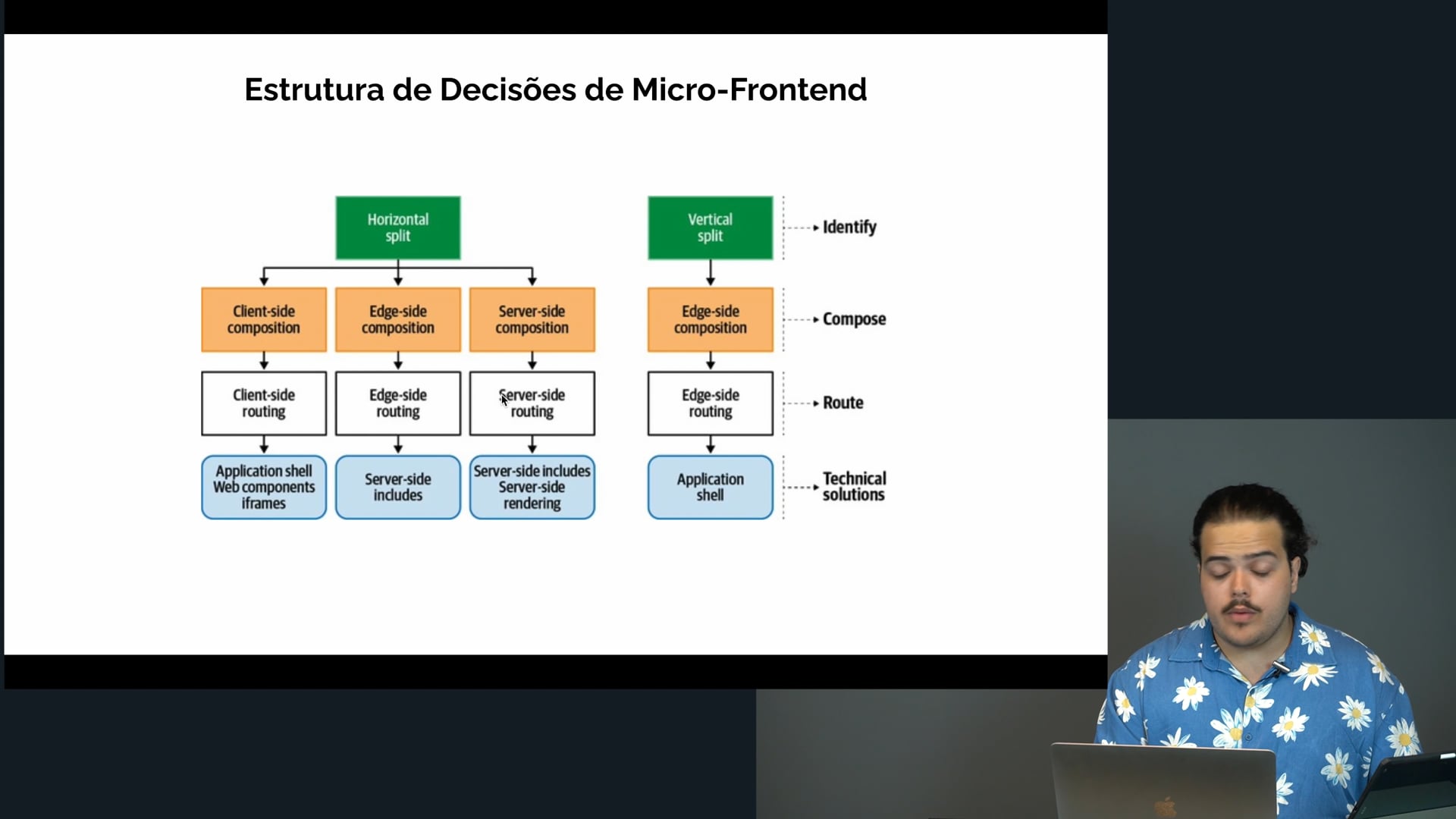 Estrutura de Decisões de Micro-Frontend

Horizontal split

Client-side composition
Edge-side composition
Server-side composition

Client-side routing
Edge-side routing
Server-side routing

Application shell Web components iframes
Server-side includes
Server-side includes Server-side rendering

Vertical split
Edge-side composition
Edge-side routing
Application shell

Identify
Compose
Route
Technical solutions